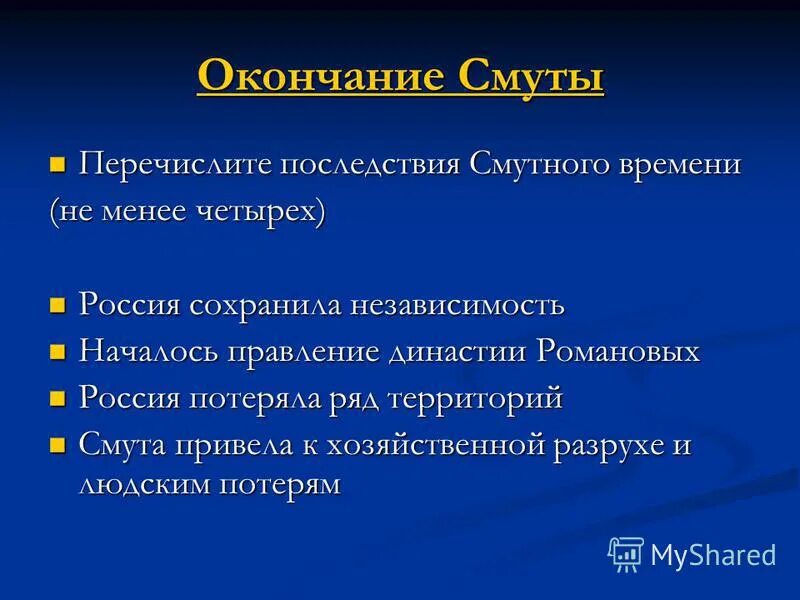 Окончание Смуты

Перечислите последствия Смутного времени (не менее четырех)

Россия сохранила независимость
Началось правление династии Романовых
Россия потеряла ряд территорий
Смута привела к хозяйственной разрухе и людским потерям

MyShared